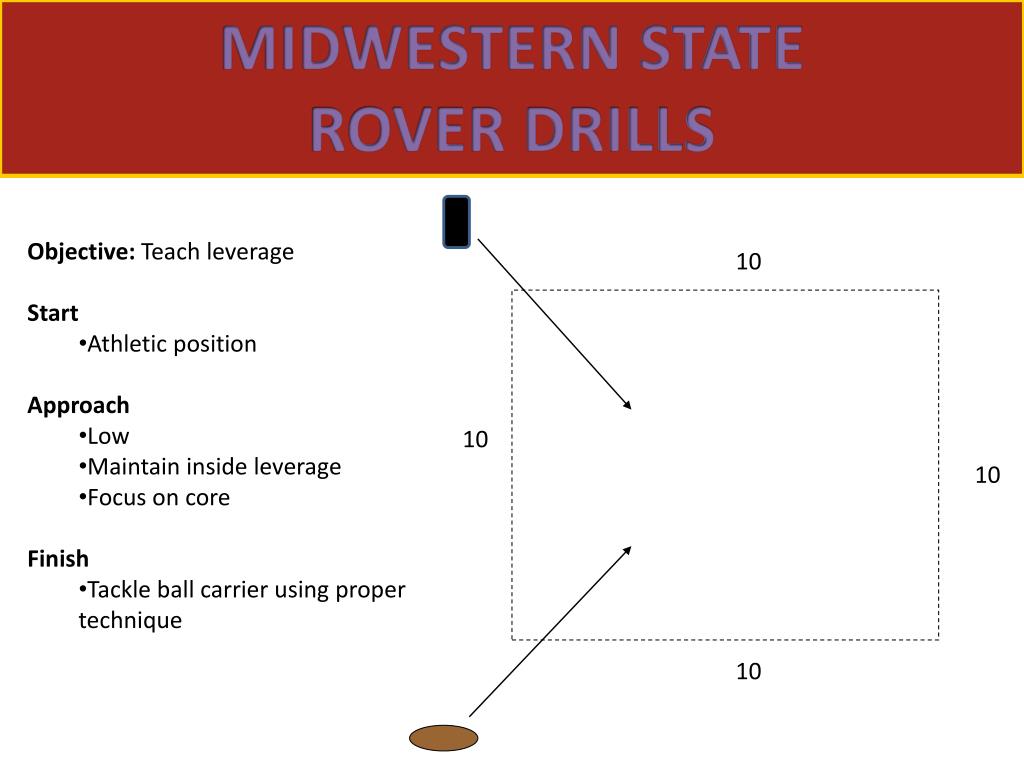 MIDWESTERN STATE
ROVER DRILLS

Objective: Teach leverage

Start
•Athletic position

Approach
•Low
•Maintain inside leverage
•Focus on core

Finish
•Tackle ball carrier using proper technique

10

10

10

10